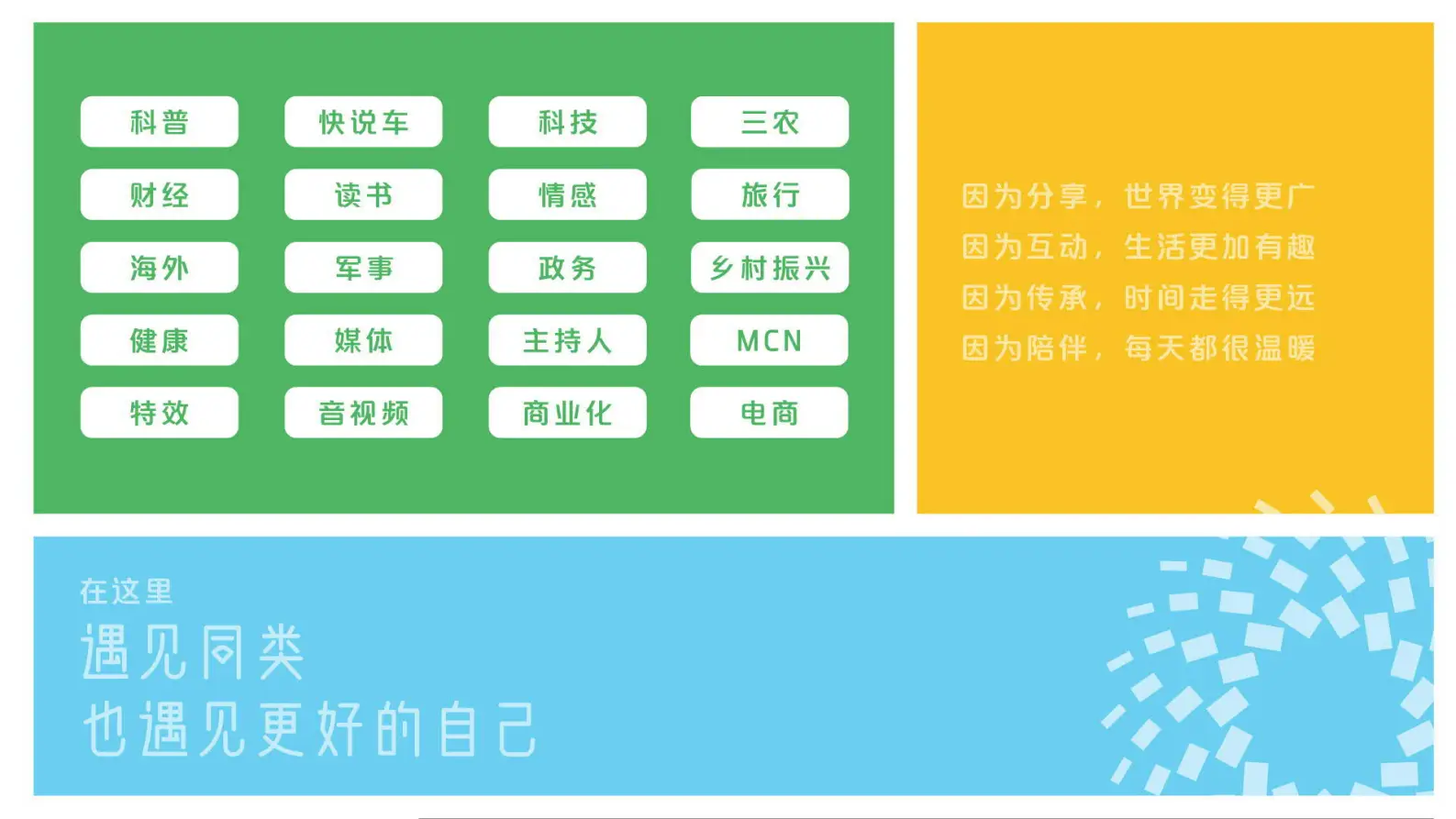 科普 快说车 科技 三农
财经 读书 情感 旅行
海外 军事 政务 乡村振兴
健康 媒体 主持人 MCN
特效 音视频 商业化 电商

因为分享，世界变得更广
因为互动，生活更加有趣
因为传承，时间走得更远
因为陪伴，每天都很温暖

在这里
遇见同类
也遇见更好的自己